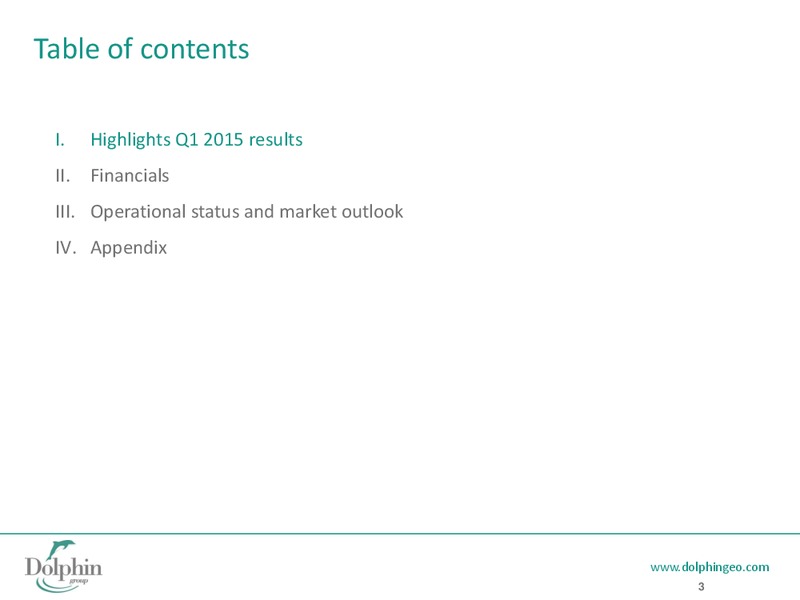 Table of contents

I. Highlights Q1 2015 results
II. Financials
III. Operational status and market outlook
IV. Appendix

Dolphin group

www.dolphingeo.com
3